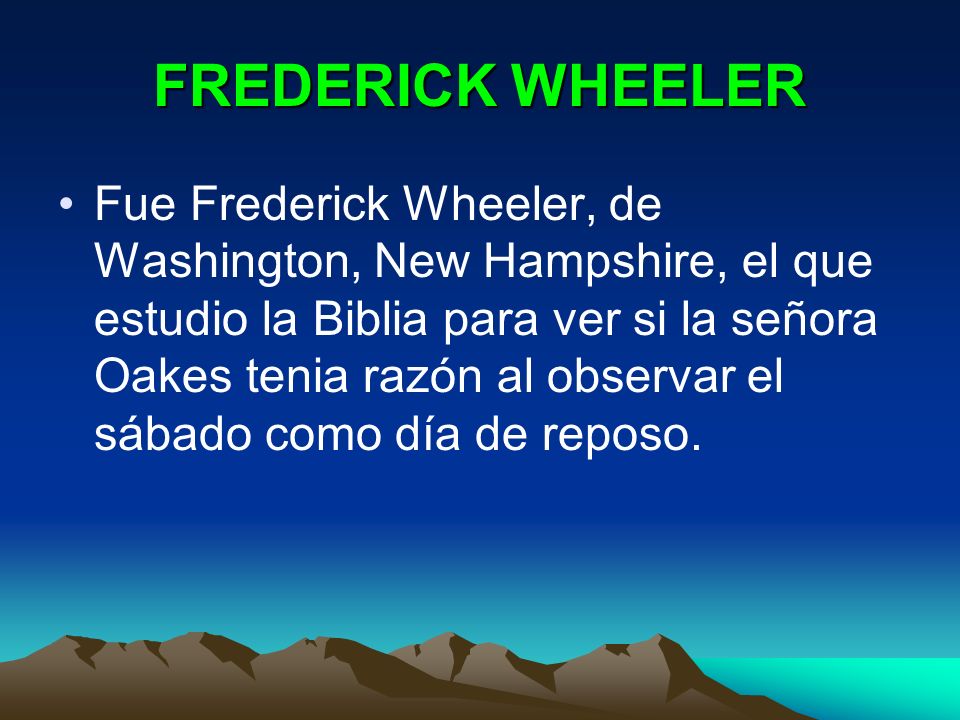 FREDERICK WHEELER

• Fue Frederick Wheeler, de Washington, New Hampshire, el que estudio la Biblia para ver si la señora Oakes tenia razón al observar el sábado como día de reposo.